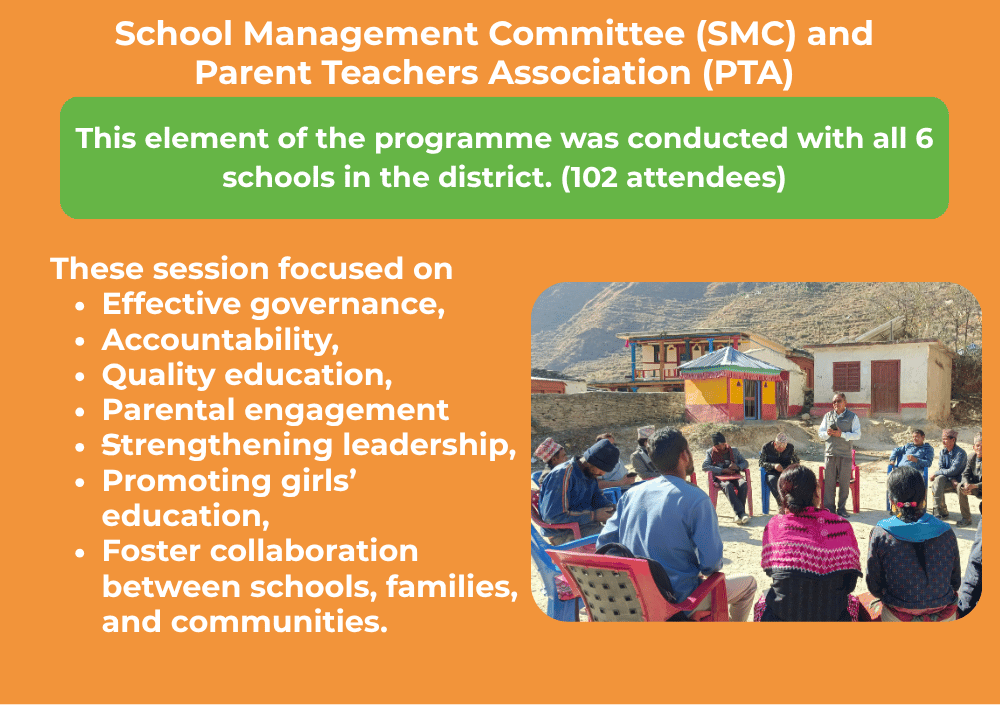 School Management Committee (SMC) and Parent Teachers Association (PTA)

This element of the programme was conducted with all 6 schools in the district. (102 attendees)

These session focused on
• Effective governance,
• Accountability,
• Quality education,
• Parental engagement
• Strengthening leadership,
• Promoting girls' education,
• Foster collaboration between schools, families, and communities.